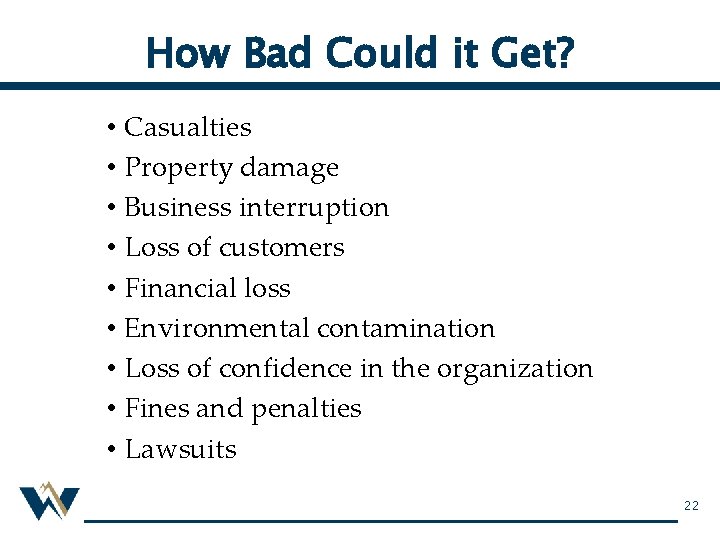 How Bad Could it Get?

• Casualties
• Property damage
• Business interruption
• Loss of customers
• Financial loss
• Environmental contamination
• Loss of confidence in the organization
• Fines and penalties
• Lawsuits

22